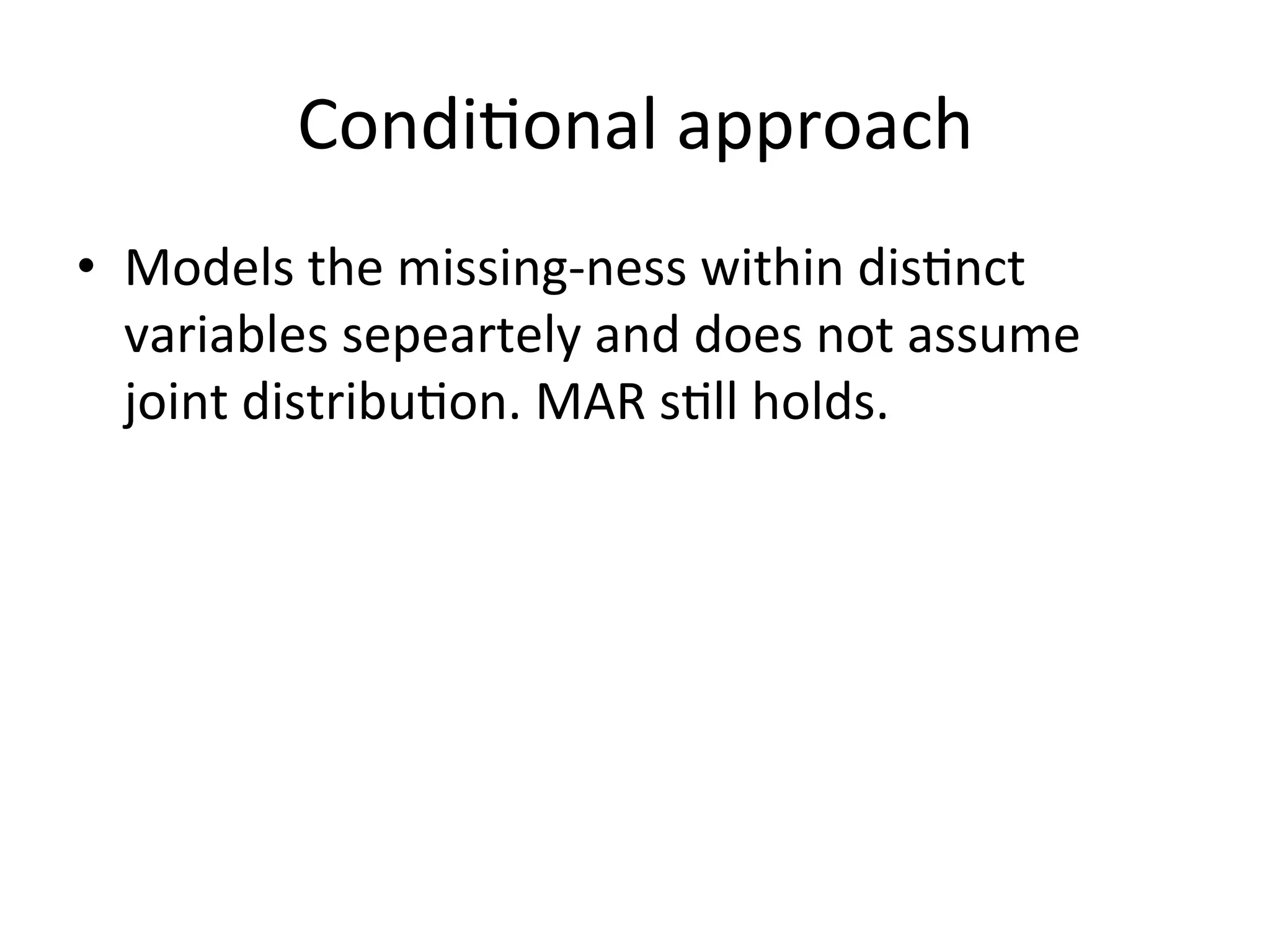 Conditional approach

• Models the missing-ness within distinct variables sepeartely and does not assume joint distribution. MAR still holds.